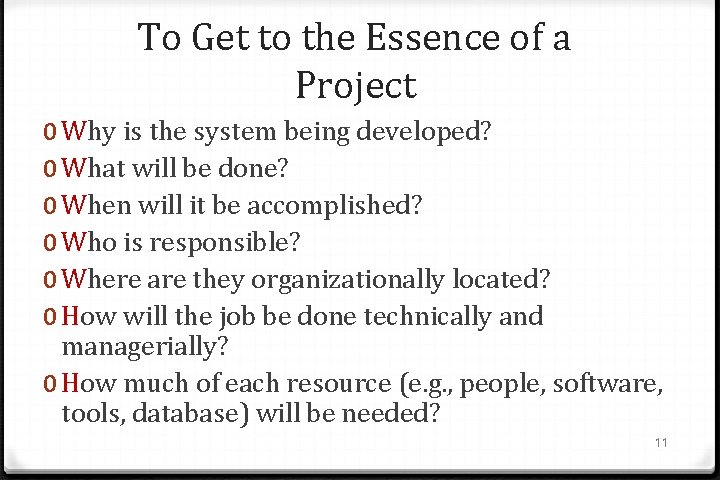 To Get to the Essence of a Project

0 Why is the system being developed?
0 What will be done?
0 When will it be accomplished?
0 Who is responsible?
0 Where are they organizationally located?
0 How will the job be done technically and managerially?
0 How much of each resource (e.g., people, software, tools, database) will be needed?

11